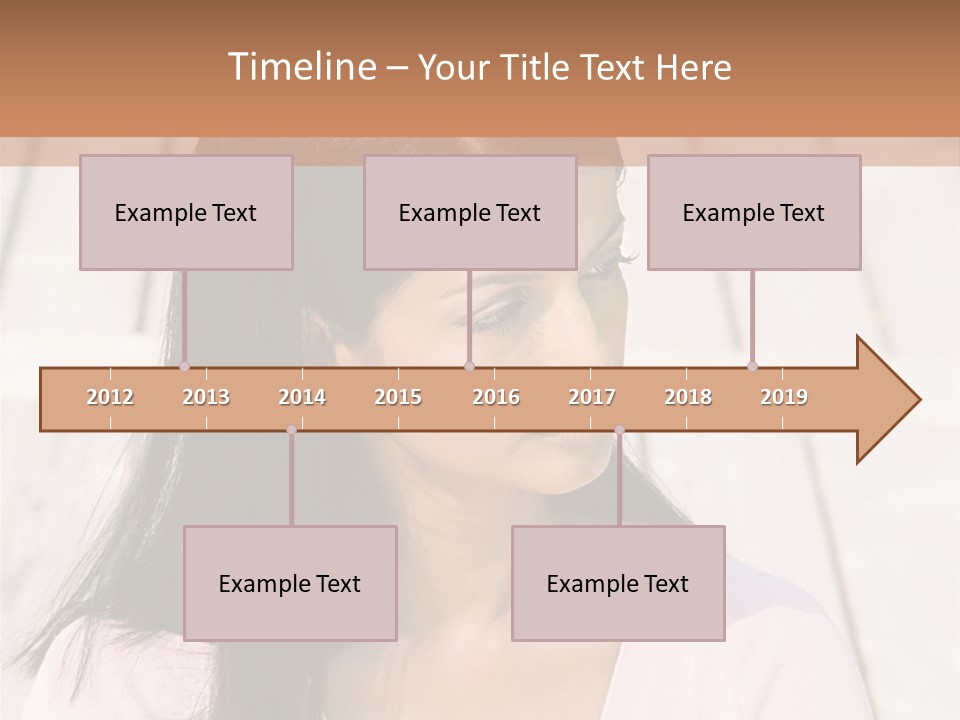 Timeline – Your Title Text Here

Example Text

Example Text

Example Text

2012 2013 2014 2015 2016 2017 2018 2019

Example Text

Example Text